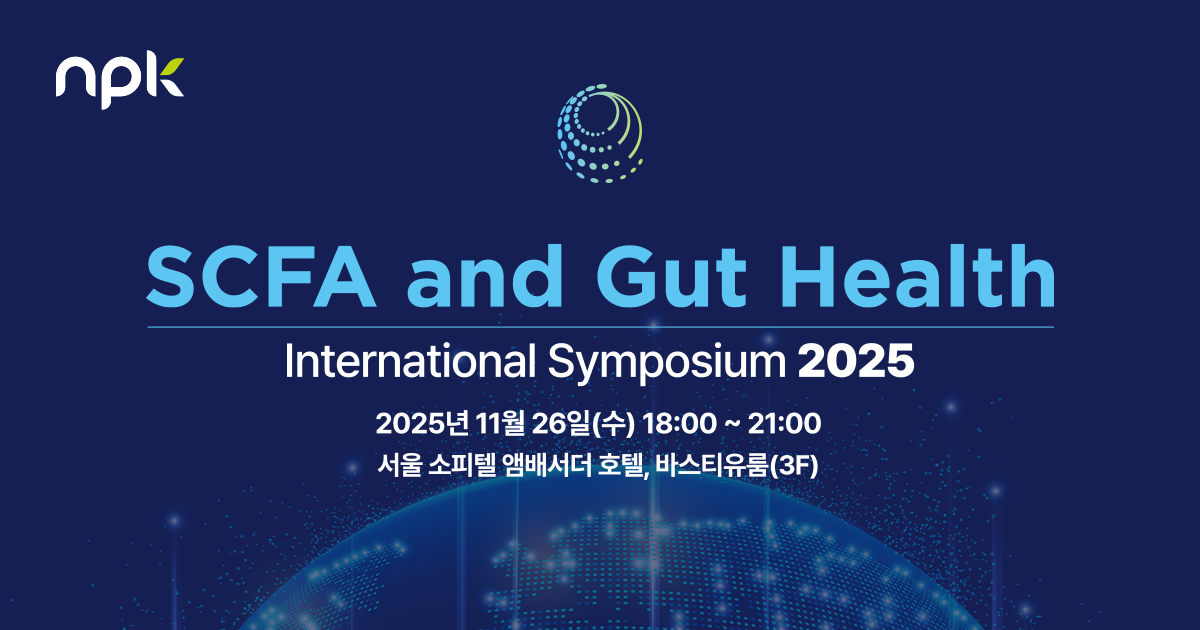 npk

SCFA and Gut Health

International Symposium 2025

2025년 11월 26일(수) 18:00 ~ 21:00

서울 소피텔 앰배서더 호텔, 바스티유룸(3F)